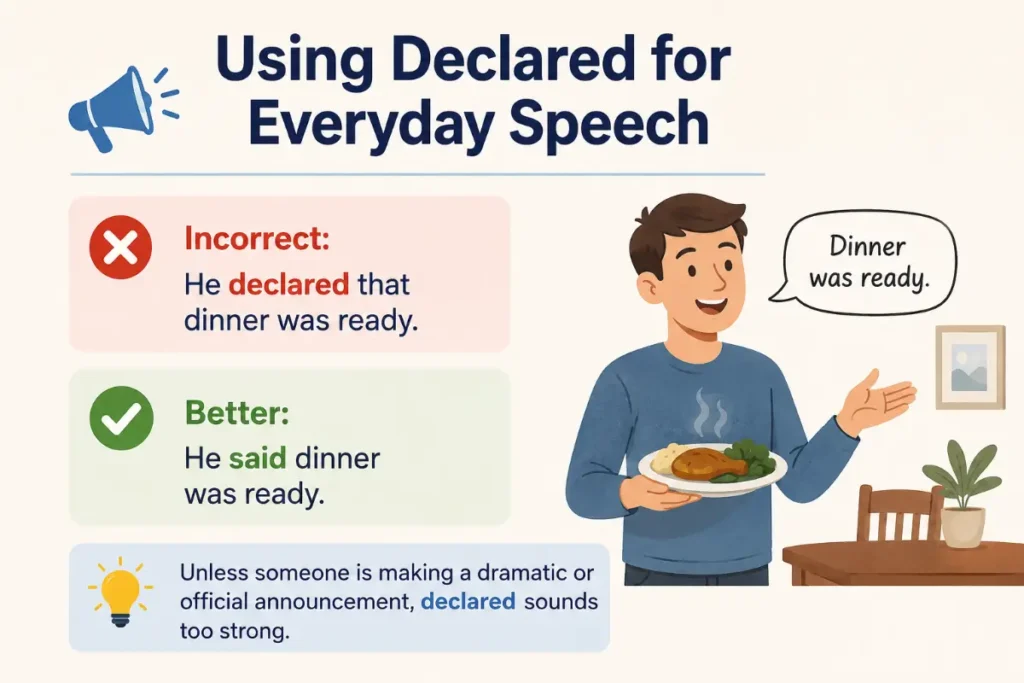 Using Declared for Everyday Speech

Incorrect:
He declared that dinner was ready.

Better:
He said dinner was ready.

Unless someone is making a dramatic or official announcement, declared sounds too strong.

Dinner was ready.